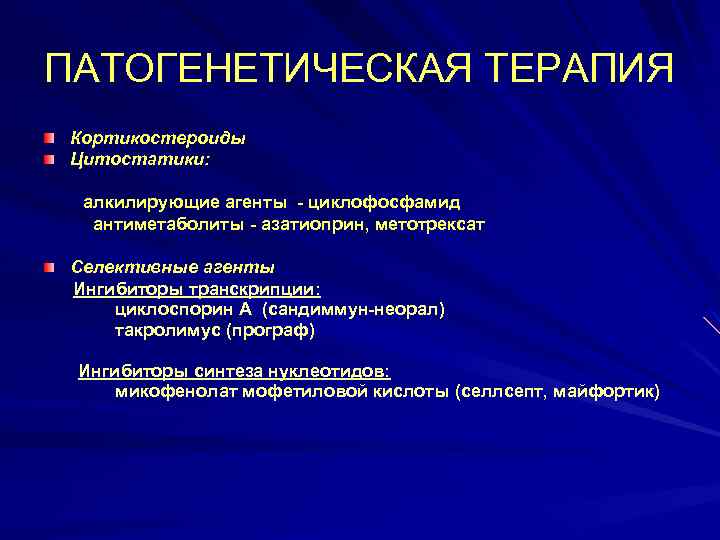 ПАТОГЕНЕТИЧЕСКАЯ ТЕРАПИЯ

Кортикостероиды
Цитостатики:

алкилирующие агенты - циклофосфамид
антиметаболиты - азатиоприн, метотрексат

Селективные агенты
Ингибиторы транскрипции:
циклоспорин А (сандиммун-неорал)
такролимус (програф)

Ингибиторы синтеза нуклеотидов:
микофенолат мофетиловой кислоты (селлсепт, майфортик)